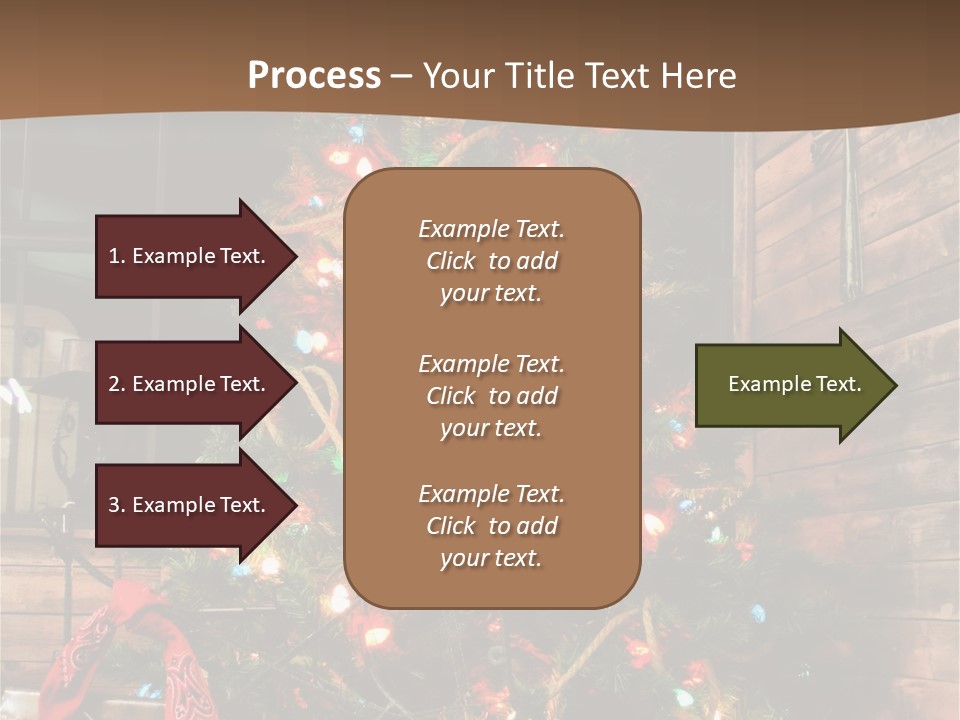 Process – Your Title Text Here

1. Example Text.

2. Example Text.

3. Example Text.

Example Text. Click to add your text.

Example Text. Click to add your text.

Example Text. Click to add your text.

Example Text.